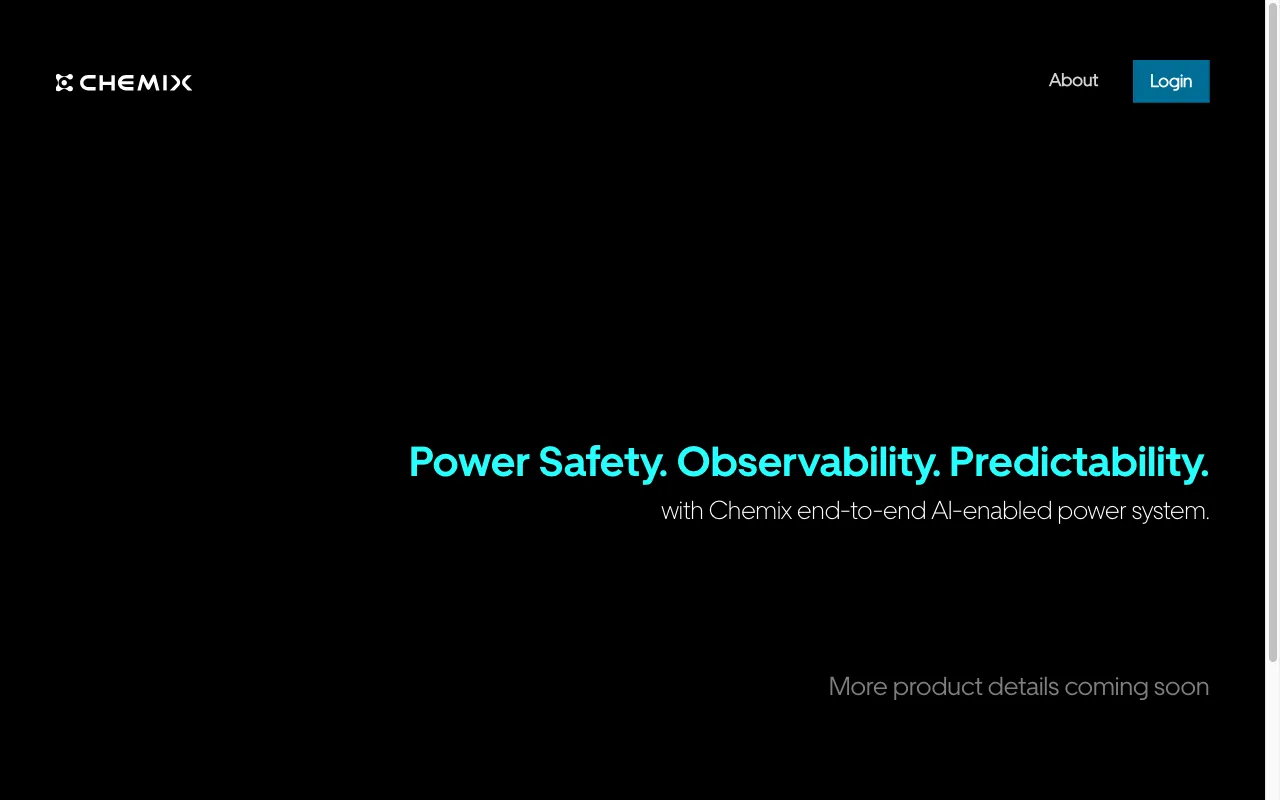 CHEMIX

About

Login

Power Safety. Observability. Predictability.

with Chemix end-to-end AI-enabled power system.

More product details coming soon